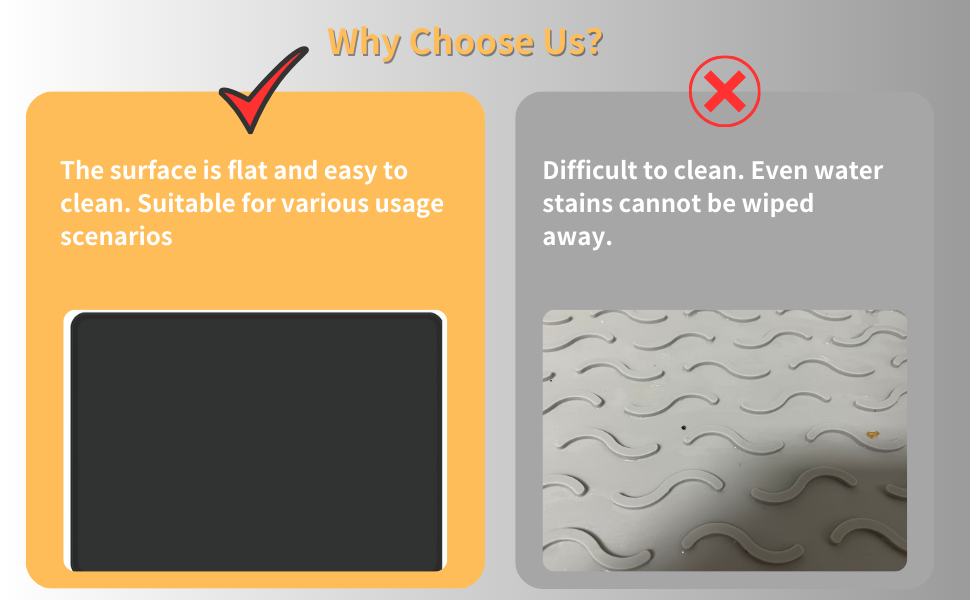 Why Choose Us?

The surface is flat and easy to clean. Suitable for various usage scenarios

Difficult to clean. Even water stains cannot be wiped away.